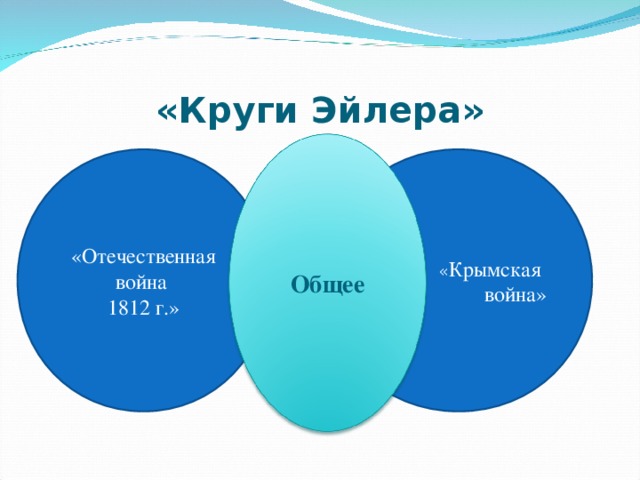 «Круги Эйлера»

«Отечественная война 1812 г.»

Общее

«Крымская война»